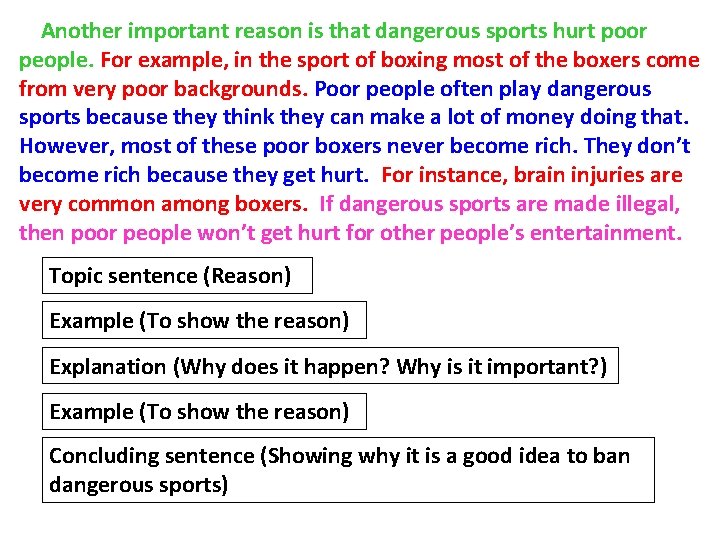 Another important reason is that dangerous sports hurt poor people. For example, in the sport of boxing most of the boxers come from very poor backgrounds. Poor people often play dangerous sports because they think they can make a lot of money doing that. However, most of these poor boxers never become rich. They don't become rich because they get hurt. For instance, brain injuries are very common among boxers. If dangerous sports are made illegal, then poor people won't get hurt for other people's entertainment.

Topic sentence (Reason)

Example (To show the reason)

Explanation (Why does it happen? Why is it important?)

Example (To show the reason)

Concluding sentence (Showing why it is a good idea to ban dangerous sports)